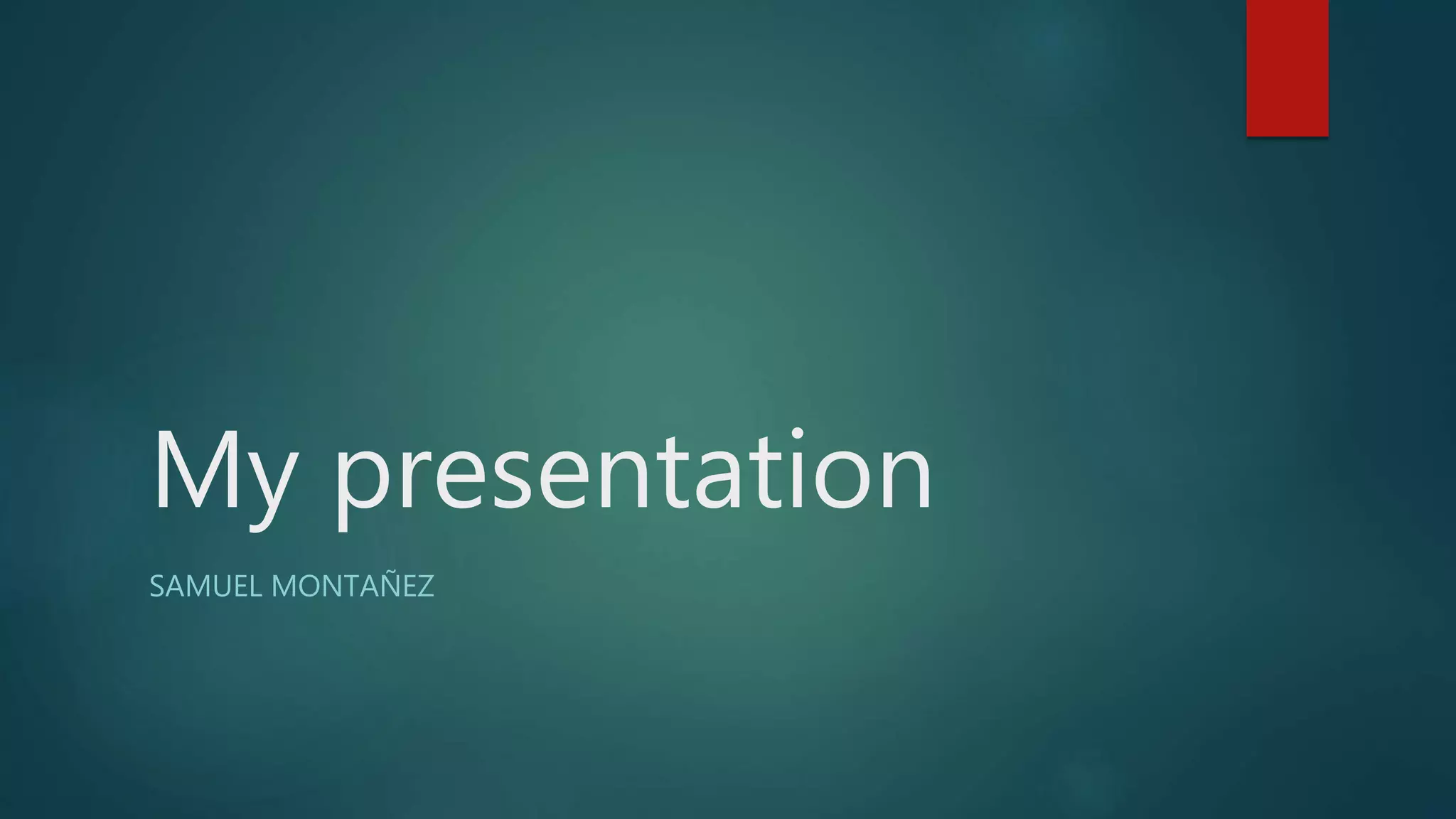 My presentation

SAMUEL MONTAÑEZ